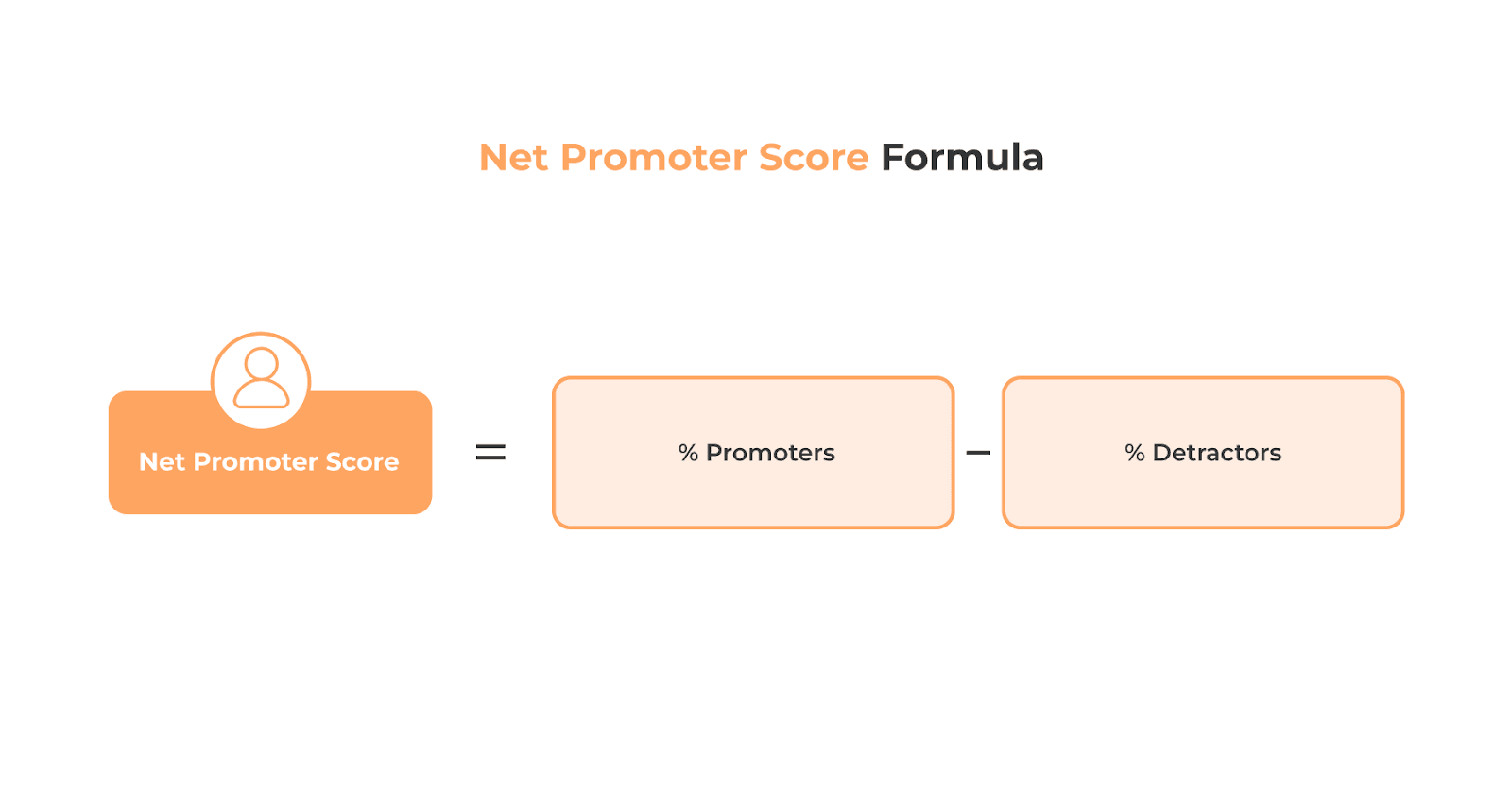 Net Promoter Score Formula

Net Promoter Score = % Promoters − % Detractors